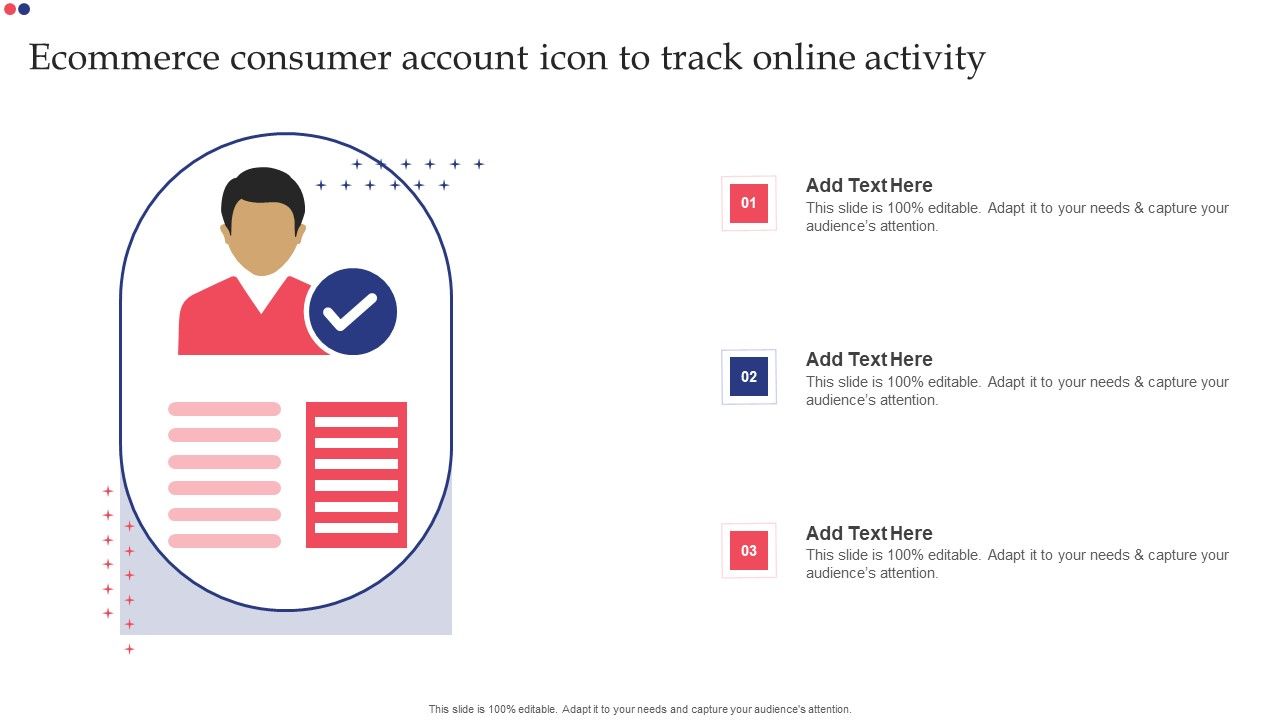 Ecommerce consumer account icon to track online activity

01
Add Text Here
This slide is 100% editable. Adapt it to your needs & capture your audience's attention.

02
Add Text Here
This slide is 100% editable. Adapt it to your needs & capture your audience's attention.

03
Add Text Here
This slide is 100% editable. Adapt it to your needs & capture your audience's attention.

This slide is 100% editable. Adapt it to your needs and capture your audience's attention.